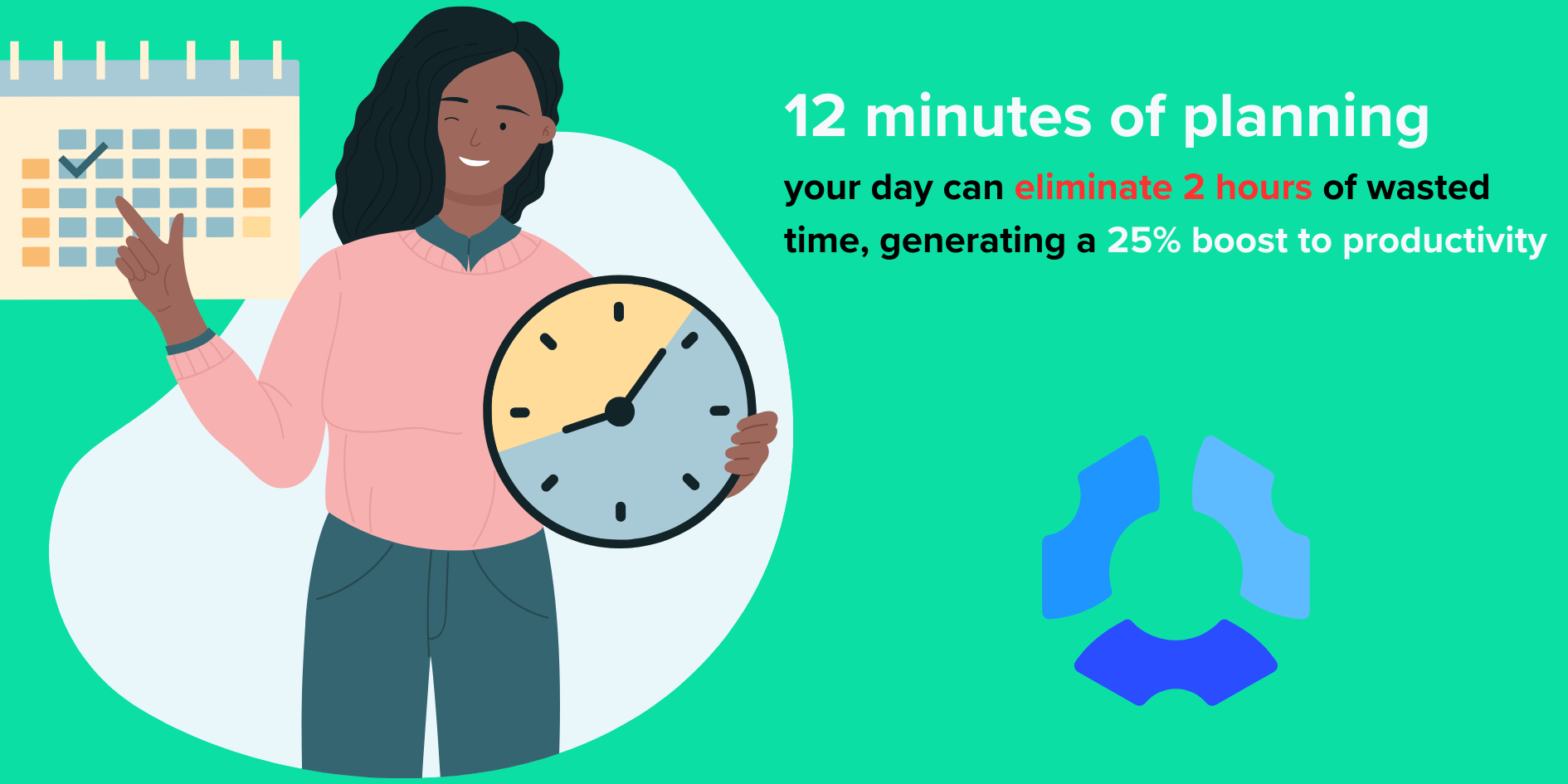 12 minutes of planning

your day can eliminate 2 hours of wasted time, generating a 25% boost to productivity